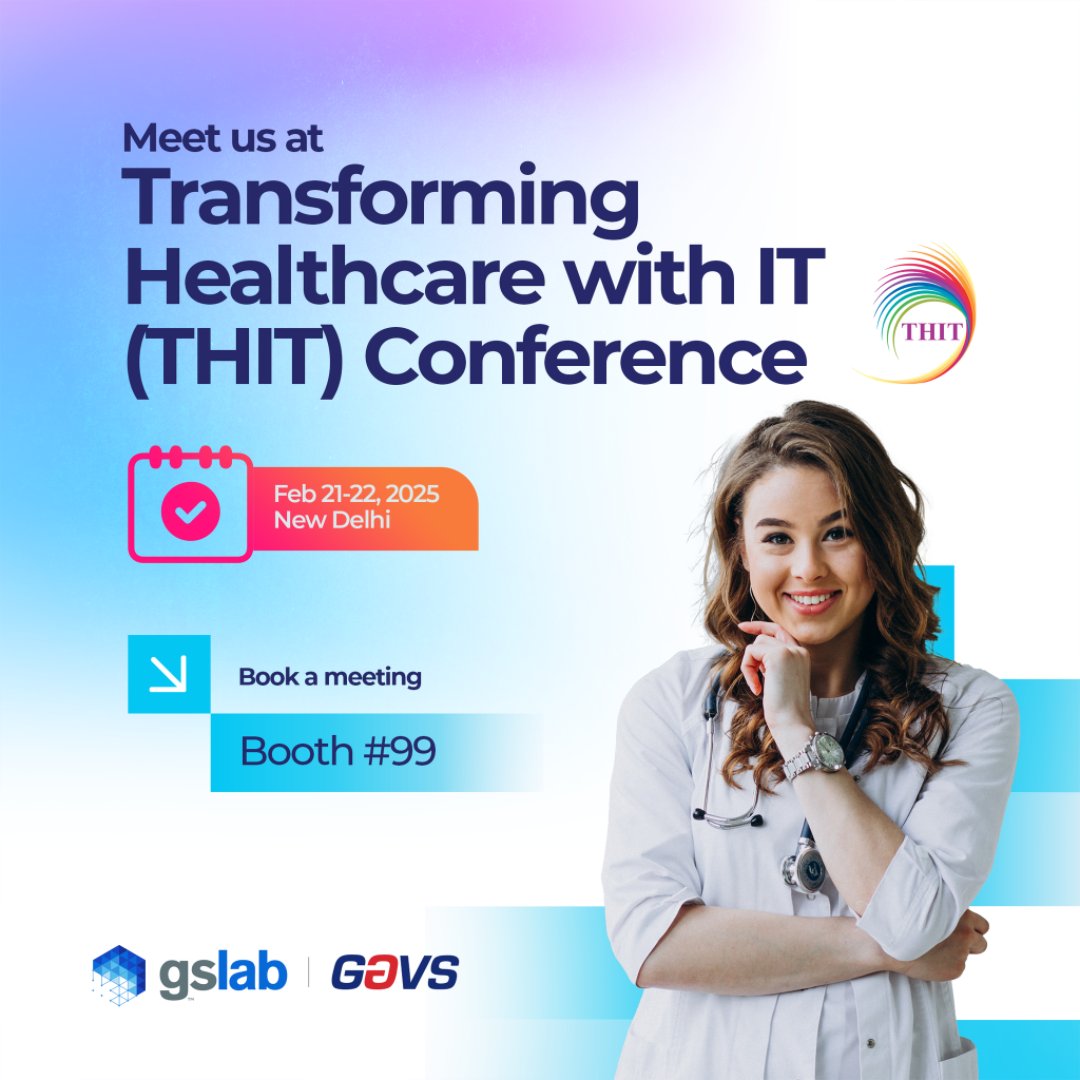 Meet us at
Transforming Healthcare with IT (THIT) Conference

THIT

Feb 21-22, 2025
New Delhi

Book a meeting

Booth #99

gslab | GAVS